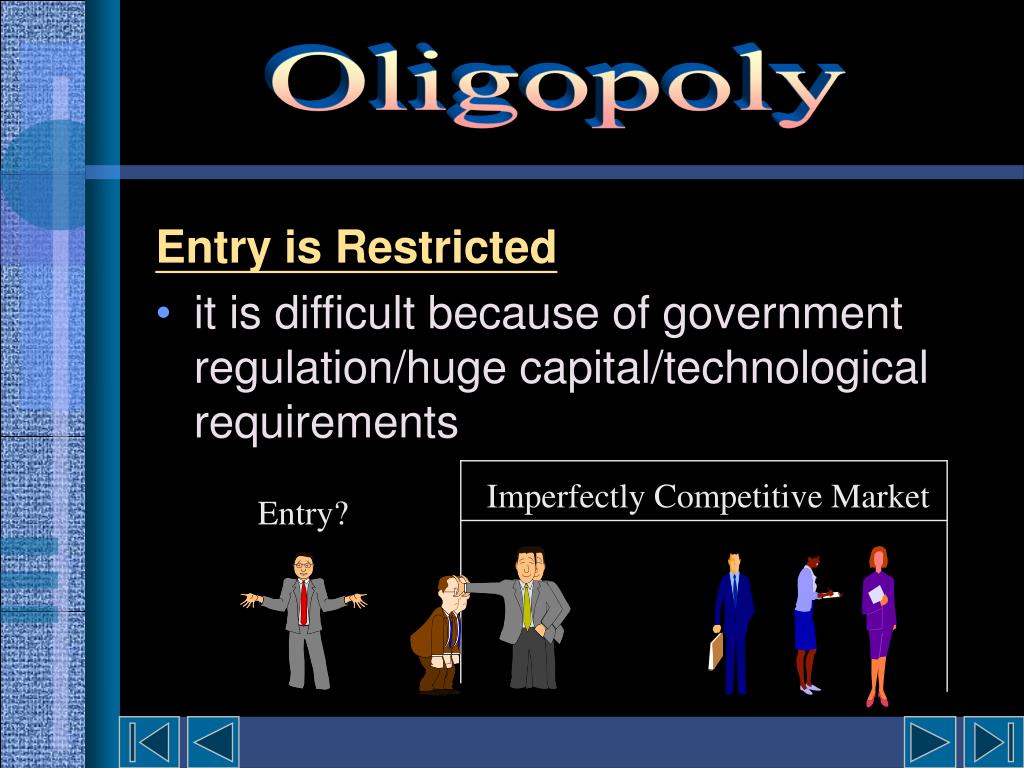 Oligopoly

Entry is Restricted

• it is difficult because of government regulation/huge capital/technological requirements

Entry?

Imperfectly Competitive Market